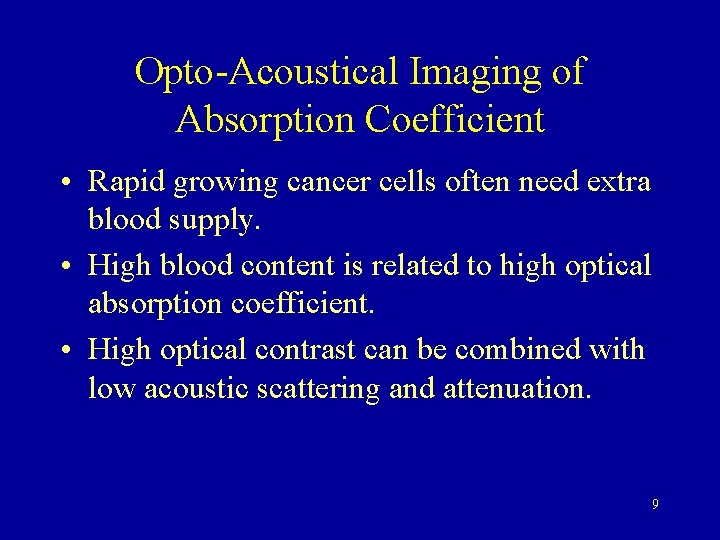 Opto-Acoustical Imaging of Absorption Coefficient

• Rapid growing cancer cells often need extra blood supply.

• High blood content is related to high optical absorption coefficient.

• High optical contrast can be combined with low acoustic scattering and attenuation.

9